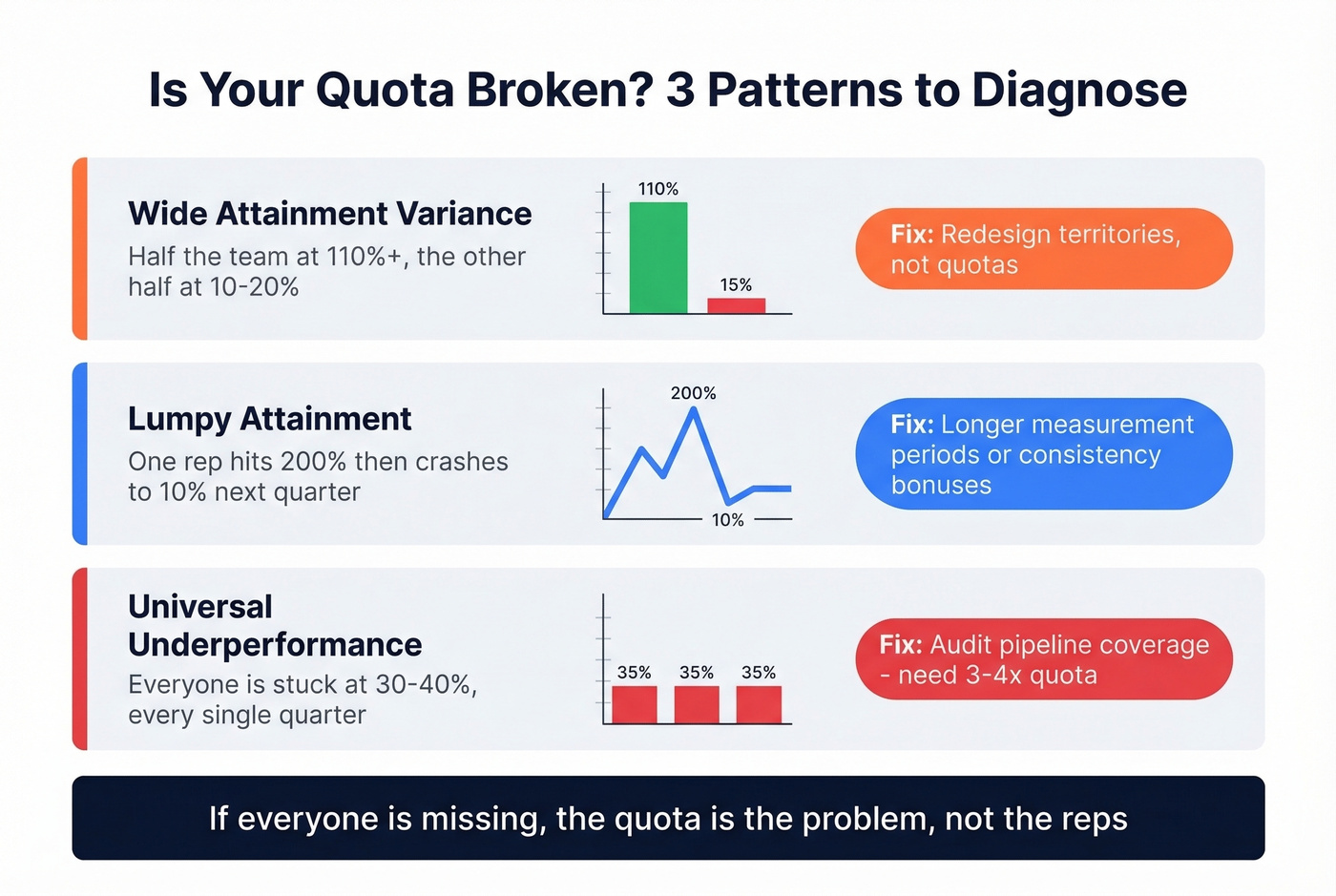 Is Your Quota Broken? 3 Patterns to Diagnose

Wide Attainment Variance

Half the team at 110%+, the other half at 10-20%

110%

15%

Fix: Redesign territories, not quotas

Lumpy Attainment

One rep hits 200% then crashes to 10% next quarter

200%

10%

Fix: Longer measurement periods or consistency bonuses

Universal Underperformance

Everyone is stuck at 30-40%, every single quarter

35% 35% 35%

Fix: Audit pipeline coverage - need 3-4x quota

If everyone is missing, the quota is the problem, not the reps